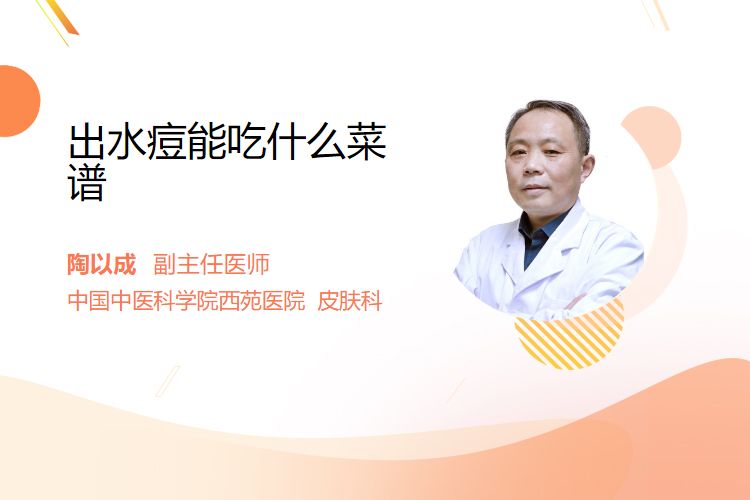 出水痘能吃什么菜谱

陶以成 副主任医师

中国中医科学院西苑医院 皮肤科